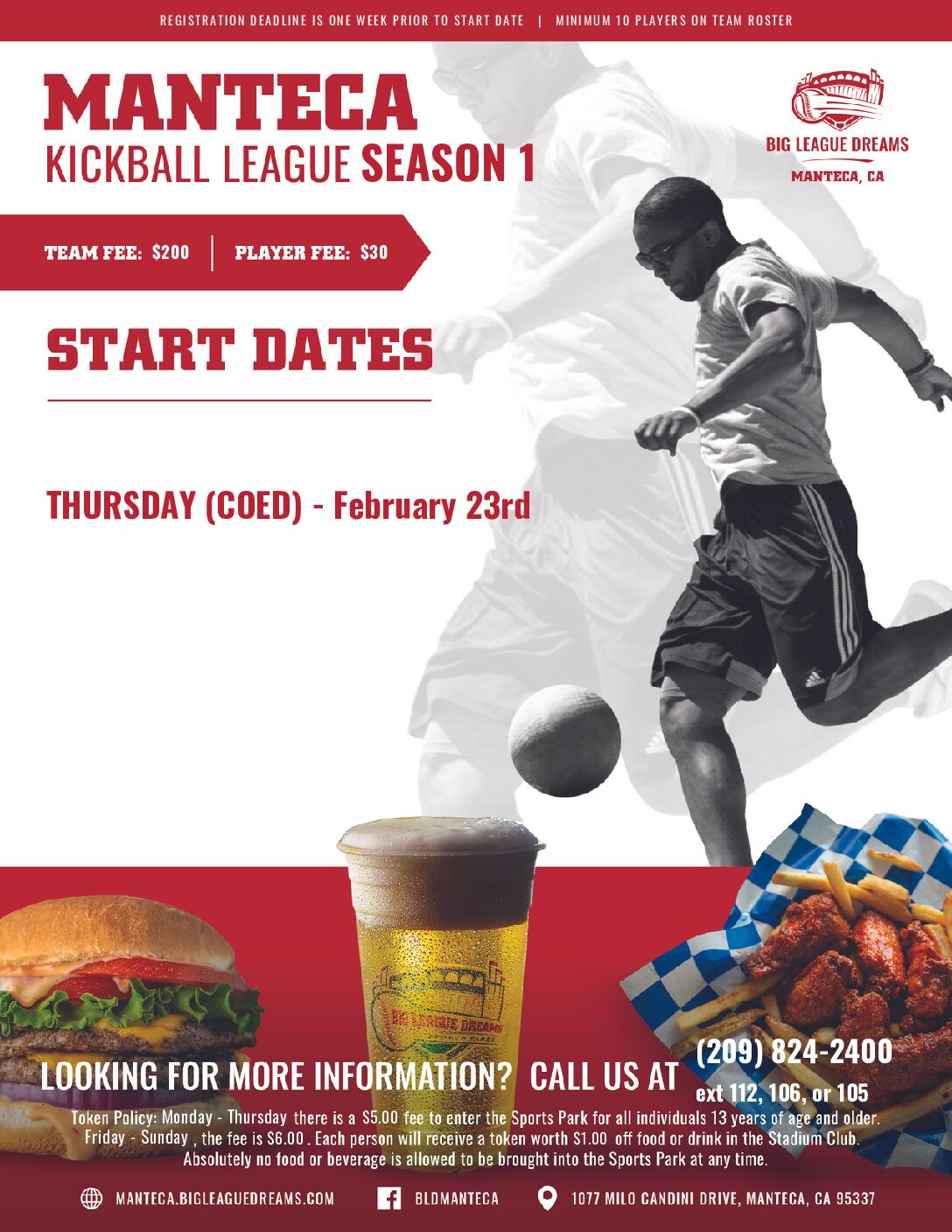 REGISTRATION DEADLINE IS ONE WEEK PRIOR TO START DATE | MINIMUM 10 PLAYERS ON TEAM ROSTER

MANTECA
KICKBALL LEAGUE SEASON 1

BIG LEAGUE DREAMS
MANTECA, CA

TEAM FEE: $200 | PLAYER FEE: $30

START DATES

THURSDAY (COED) - February 23rd

BIG LEAGUE DREAMS

LOOKING FOR MORE INFORMATION? CALL US AT (209) 824-2400 ext 112, 106, or 105

Token Policy: Monday - Thursday there is a $5.00 fee to enter the Sports Park for all individuals 13 years of age and older. Friday - Sunday , the fee is $6.00 . Each person will receive a token worth $1.00 off food or drink in the Stadium Club. Absolutely no food or beverage is allowed to be brought into the Sports Park at any time.

MANTECA.BIGLEAGUEDREAMS.COM BLDMANTECA 1077 MILO CANDINI DRIVE, MANTECA, CA 95337